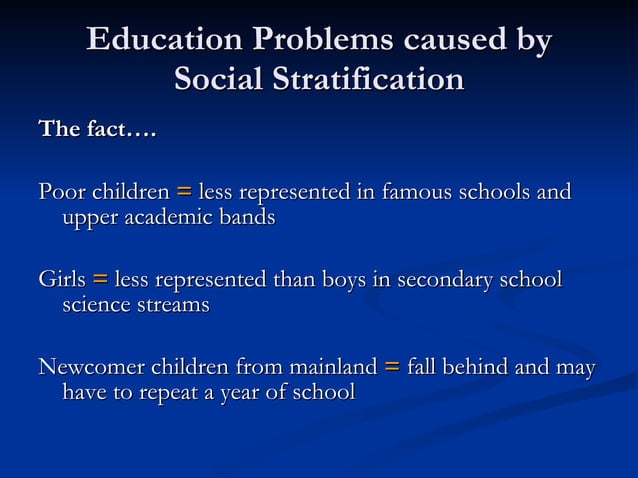 Education Problems caused by Social Stratification

The fact….

Poor children = less represented in famous schools and upper academic bands

Girls = less represented than boys in secondary school science streams

Newcomer children from mainland = fall behind and may have to repeat a year of school